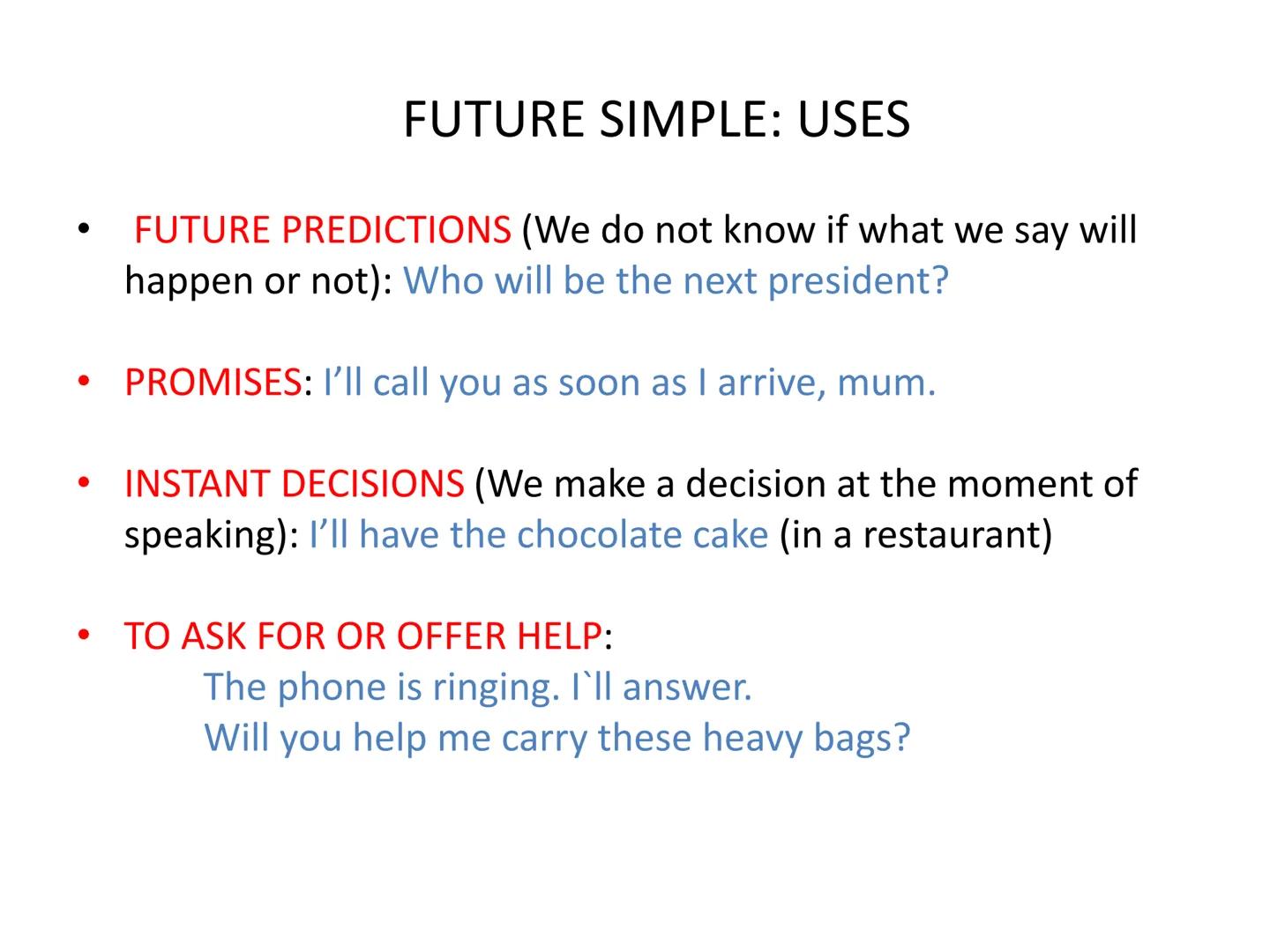 FUTURE SIMPLE: USES

• FUTURE PREDICTIONS (We do not know if what we say will happen or not): Who will be the next president?

• PROMISES: I’ll call you as soon as I arrive, mum.

• INSTANT DECISIONS (We make a decision at the moment of speaking): I’ll have the chocolate cake (in a restaurant)

• TO ASK FOR OR OFFER HELP:
The phone is ringing. I`ll answer.
Will you help me carry these heavy bags?